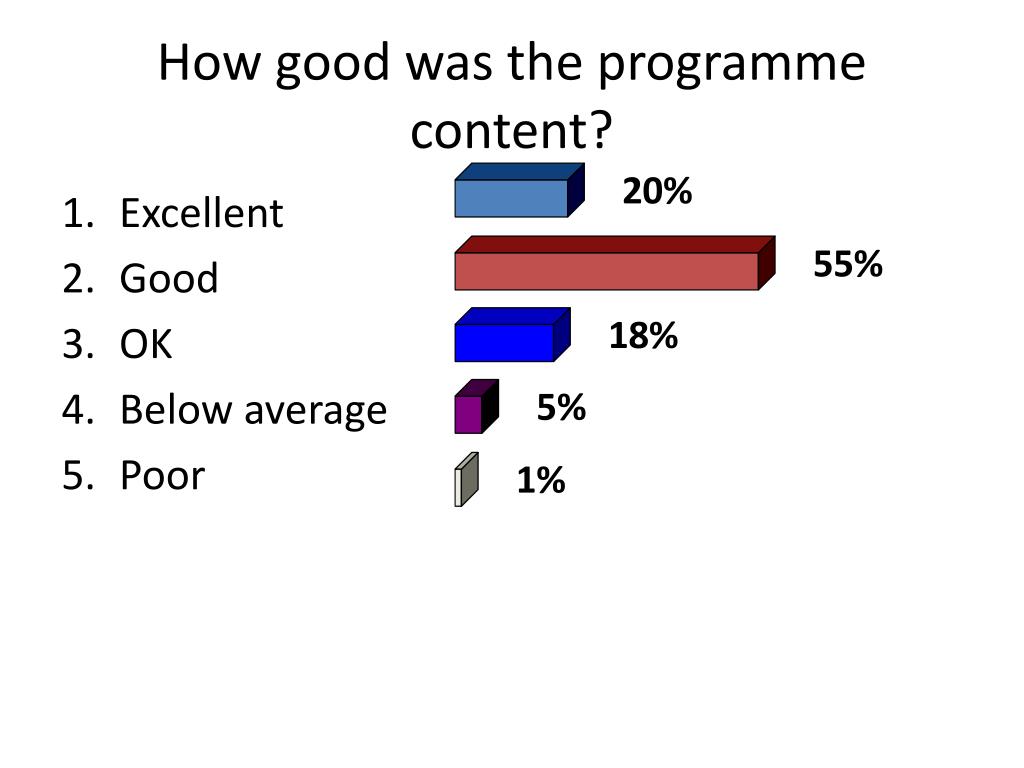 How good was the programme content?

1. Excellent
2. Good
3. OK
4. Below average
5. Poor

20%
55%
18%
5%
1%